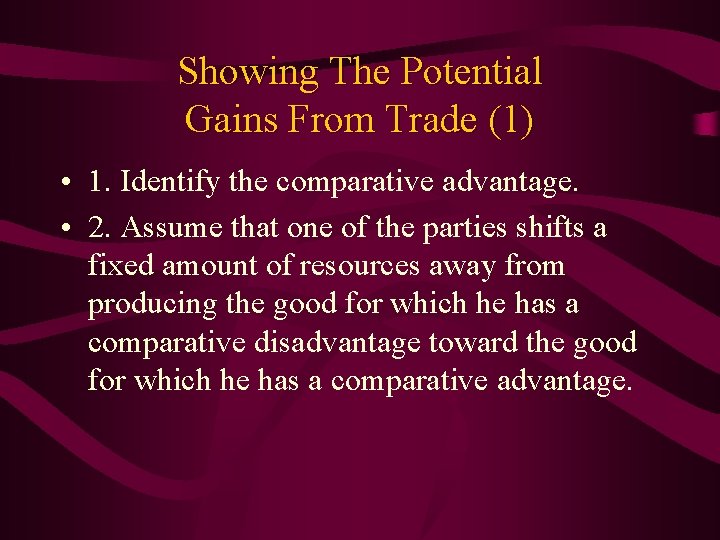 Showing The Potential Gains From Trade (1)

• 1. Identify the comparative advantage.

• 2. Assume that one of the parties shifts a fixed amount of resources away from producing the good for which he has a comparative disadvantage toward the good for which he has a comparative advantage.